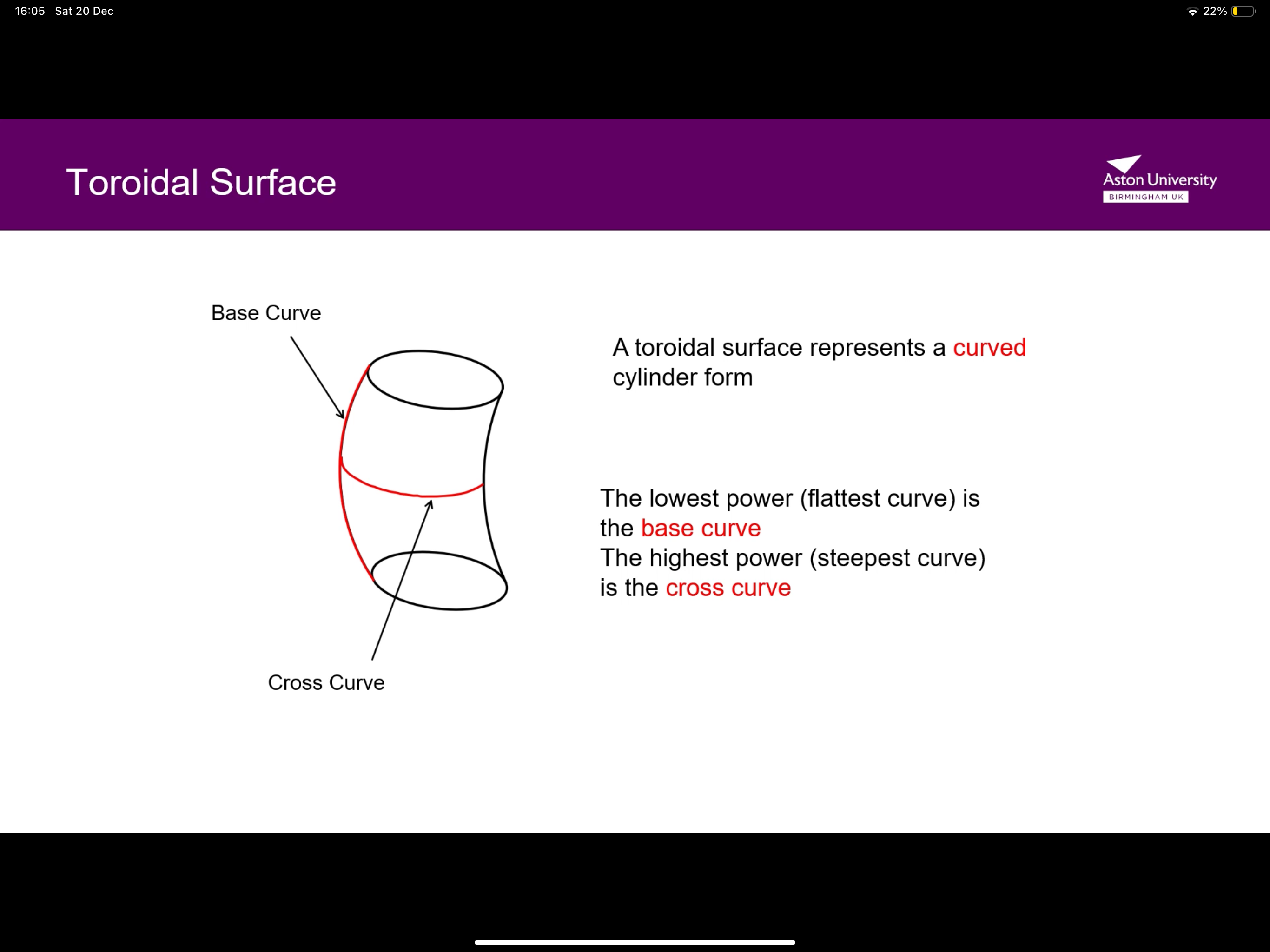 16:05 Sat 20 Dec

22%

Toroidal Surface

Aston University
BIRMINGHAM UK

Base Curve

Cross Curve

A toroidal surface represents a curved cylinder form

The lowest power (flattest curve) is the base curve
The highest power (steepest curve) is the cross curve